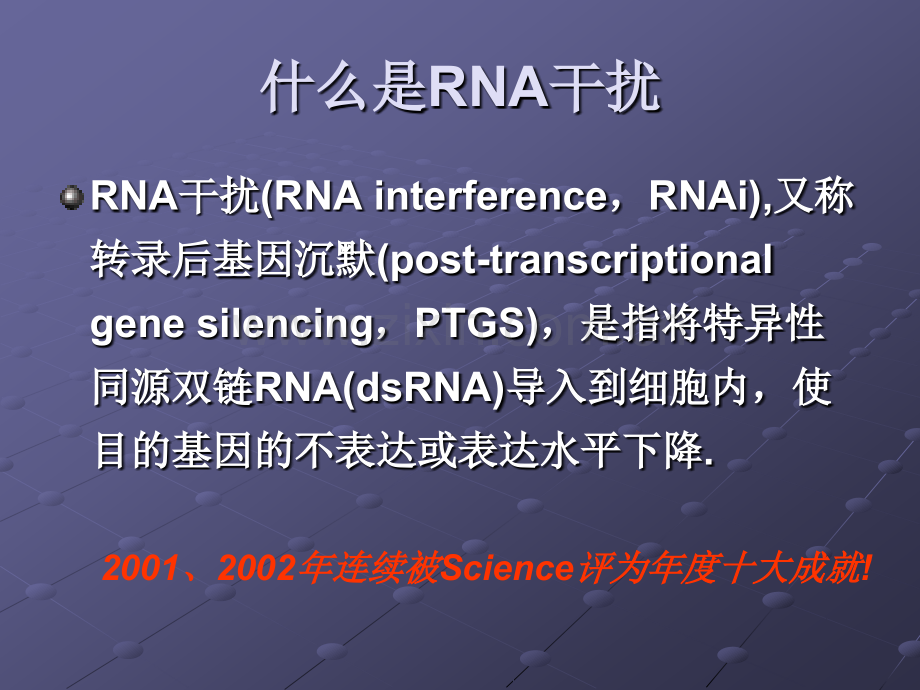 什么是RNA干扰

RNA干扰(RNA interference，RNAi),又称转录后基因沉默(post-transcriptional gene silencing，PTGS)，是指将特异性同源双链RNA(dsRNA)导入到细胞内，使目的基因的不表达或表达水平下降.

2001、2002年连续被Science评为年度十大成就!